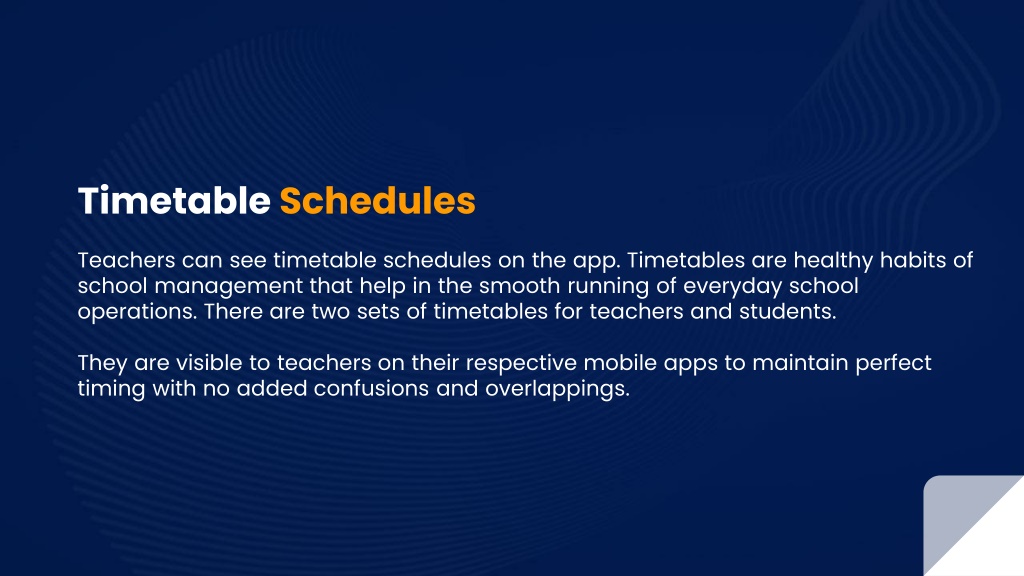 Timetable Schedules

Teachers can see timetable schedules on the app. Timetables are healthy habits of school management that help in the smooth running of everyday school operations. There are two sets of timetables for teachers and students.

They are visible to teachers on their respective mobile apps to maintain perfect timing with no added confusions and overlappings.